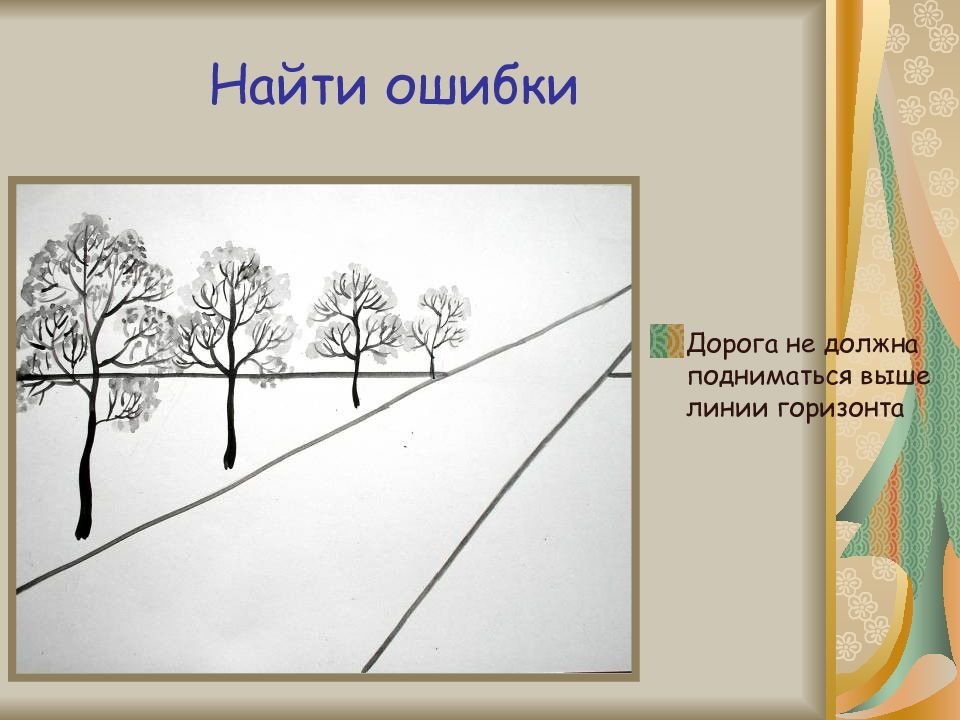 Найти ошибки

Дорога не должна подниматься выше линии горизонта